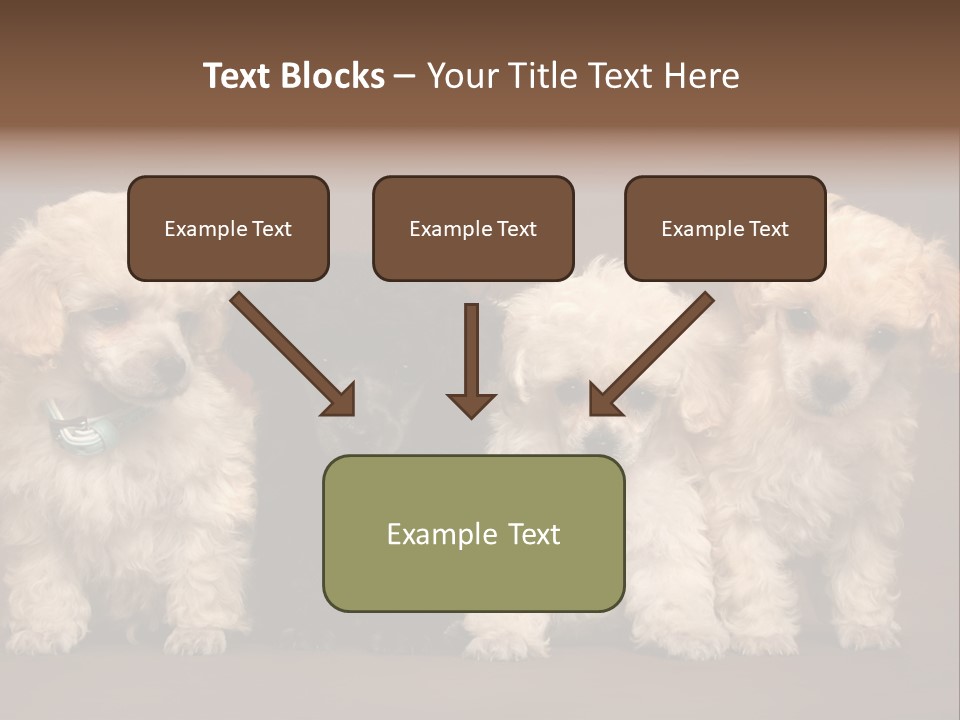 Text Blocks – Your Title Text Here

Example Text

Example Text

Example Text

Example Text